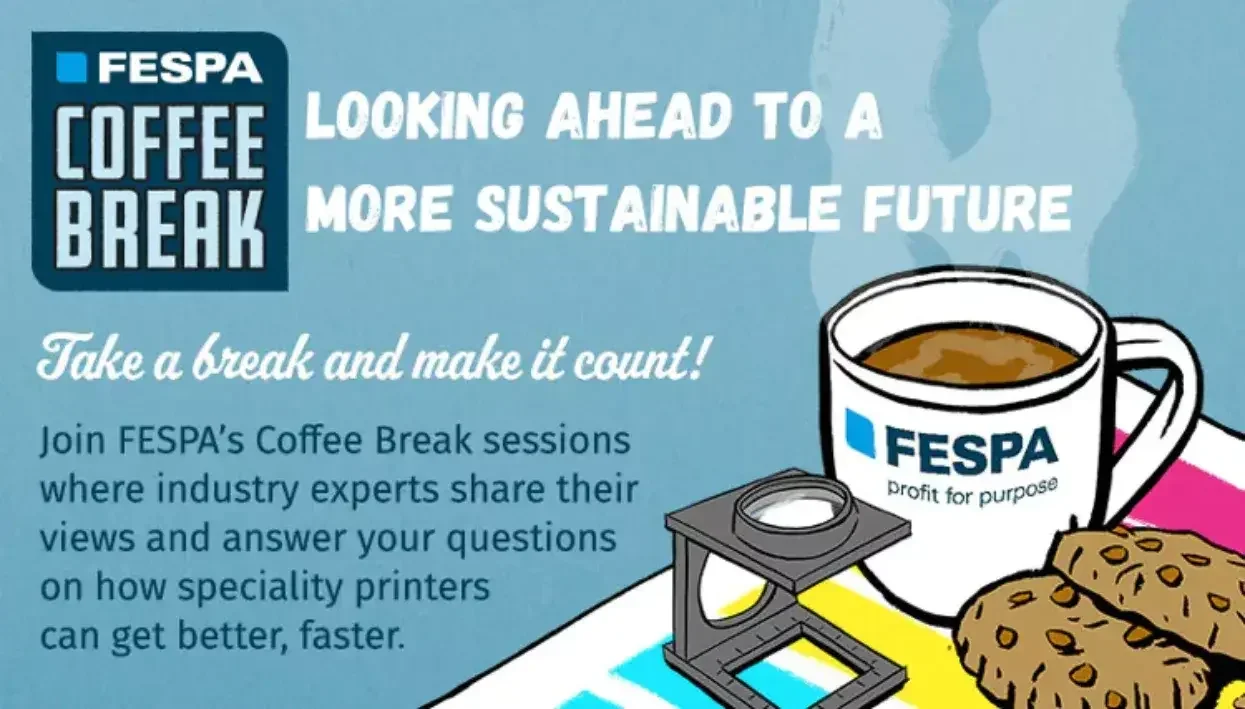 FESPA
COFFEE BREAK

LOOKING AHEAD TO A MORE SUSTAINABLE FUTURE

Take a break and make it count!

Join FESPA's Coffee Break sessions where industry experts share their views and answer your questions on how speciality printers can get better, faster.

FESPA
profit for purpose